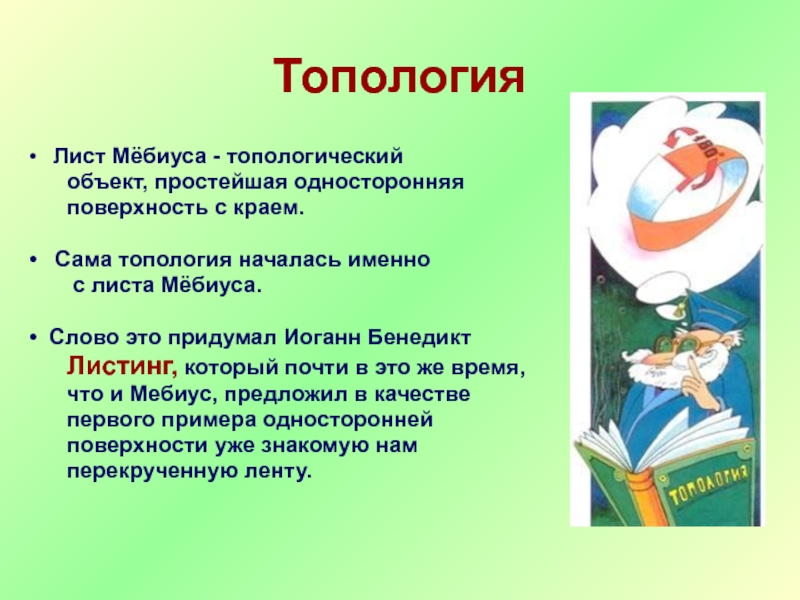 Топология

• Лист Мёбиуса - топологический объект, простейшая односторонняя поверхность с краем.

• Сама топология началась именно с листа Мёбиуса.

• Слово это придумал Иоганн Бенедикт Листинг, который почти в это же время, что и Мебиус, предложил в качестве первого примера односторонней поверхности уже знакомую нам перекрученную ленту.

180°

ТОПОЛОГИЯ